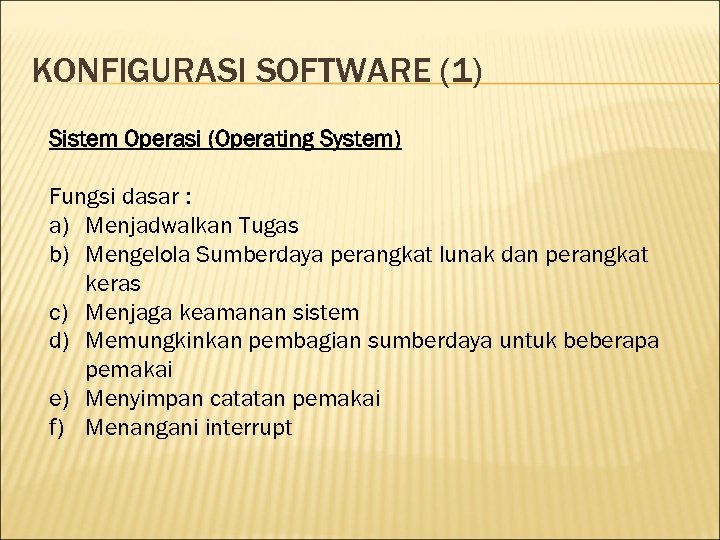 KONFIGURASI SOFTWARE (1)

Sistem Operasi (Operating System)

Fungsi dasar :
a) Menjadwalkan Tugas
b) Mengelola Sumberdaya perangkat lunak dan perangkat keras
c) Menjaga keamanan sistem
d) Memungkinkan pembagian sumberdaya untuk beberapa pemakai
e) Menyimpan catatan pemakai
f) Menangani interrupt